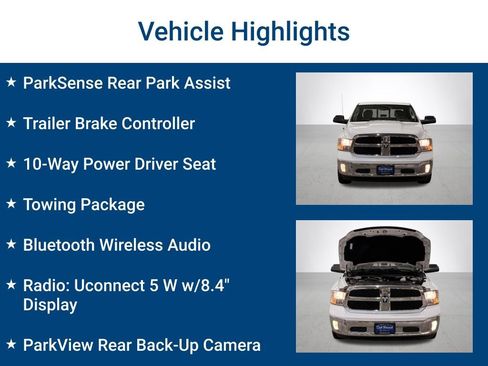 Vehicle Highlights

★ ParkSense Rear Park Assist

★ Trailer Brake Controller

★ 10-Way Power Driver Seat

★ Towing Package

★ Bluetooth Wireless Audio

★ Radio: Uconnect 5 W w/8.4" Display

★ ParkView Rear Back-Up Camera